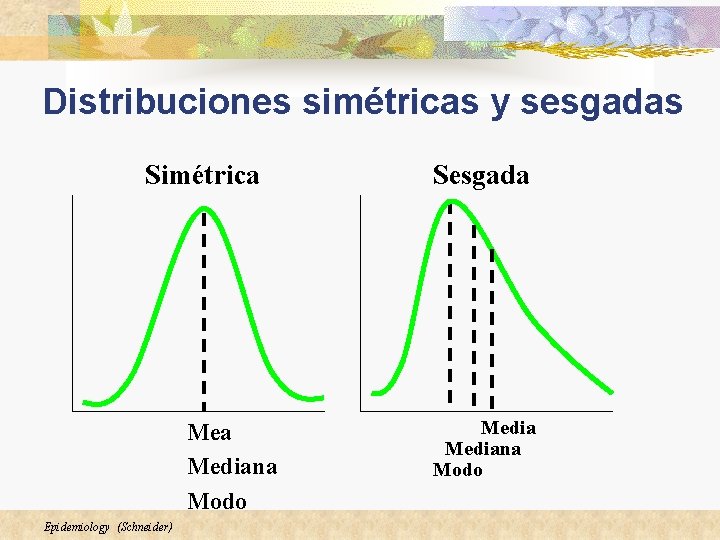 Distribuciones simétricas y sesgadas

Simétrica

Mea
Mediana
Modo

Sesgada

Media
Mediana
Modo

Epidemiology (Schneider)